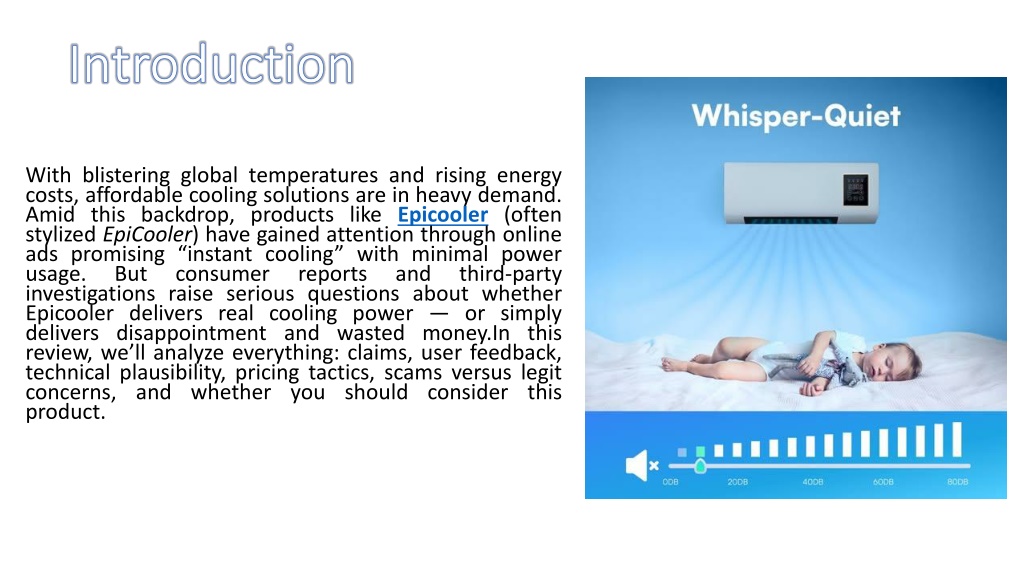 Introduction

With blistering global temperatures and rising energy costs, affordable cooling solutions are in heavy demand. Amid this backdrop, products like Epicooler (often stylized EpiCooler) have gained attention through online ads promising “instant cooling” with minimal power usage. But consumer reports and third-party investigations raise serious questions about whether Epicooler delivers real cooling power — or simply delivers disappointment and wasted money.In this review, we’ll analyze everything: claims, user feedback, technical plausibility, pricing tactics, scams versus legit concerns, and whether you should consider this product.

Whisper-Quiet

0DB 20DB 40DB 60DB 80DB